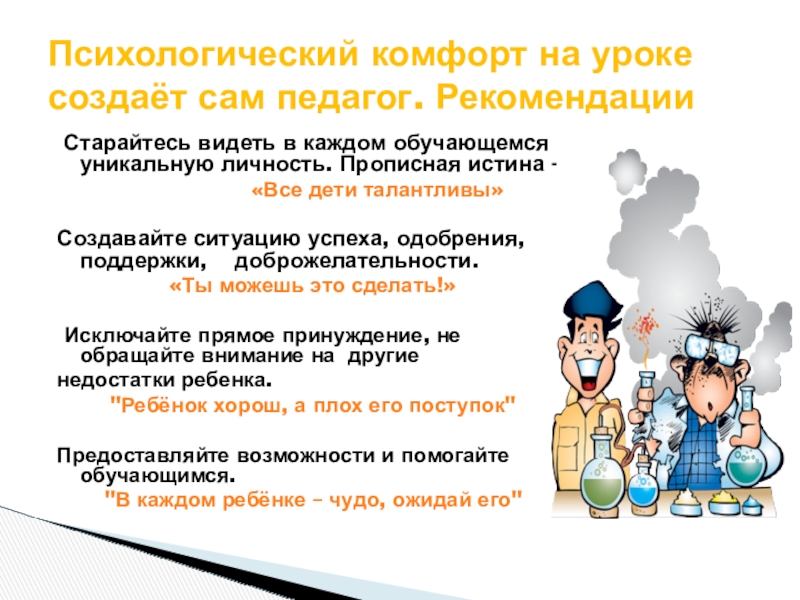 Психологический комфорт на уроке создаёт сам педагог. Рекомендации

Старайтесь видеть в каждом обучающемся уникальную личность. Прописная истина -
«Все дети талантливы»

Создавайте ситуацию успеха, одобрения, поддержки, доброжелательности.
«Ты можешь это сделать!»

Исключайте прямое принуждение, не обращайте внимание на другие недостатки ребенка.
"Ребёнок хорош, а плох его поступок"

Предоставляйте возможности и помогайте обучающимся.
"В каждом ребёнке – чудо, ожидай его"